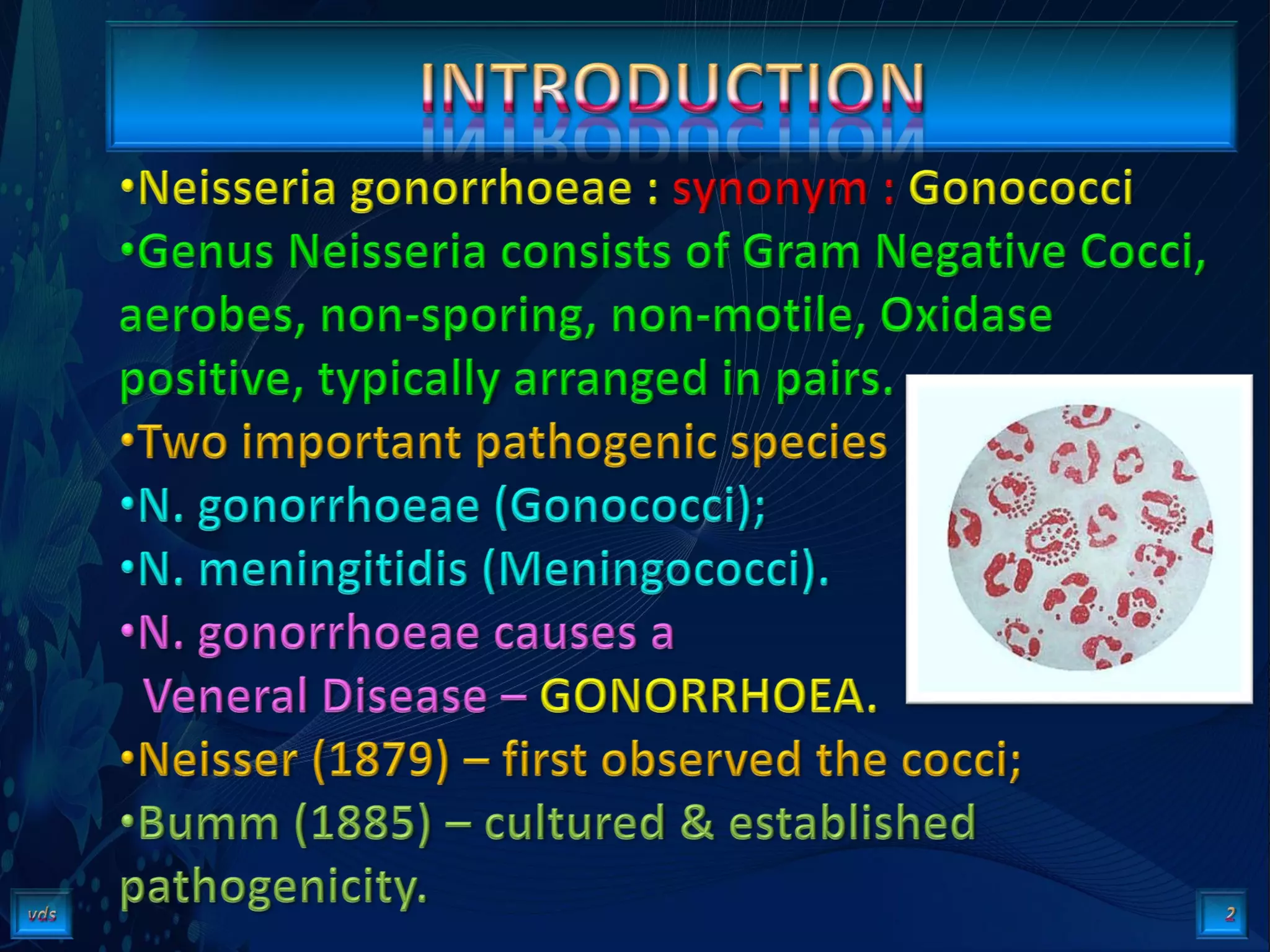 INTRODUCTION

•Neisseria gonorrhoeae : synonym : Gonococci

•Genus Neisseria consists of Gram Negative Cocci, aerobes, non-sporing, non-motile, Oxidase positive, typically arranged in pairs.

•Two important pathogenic species

•N. gonorrhoeae (Gonococci);

•N. meningitidis (Meningococci).

•N. gonorrhoeae causes a Veneral Disease – GONORRHOEA.

•Neisser (1879) – first observed the cocci;

•Bumm (1885) – cultured & established pathogenicity.

vds

2